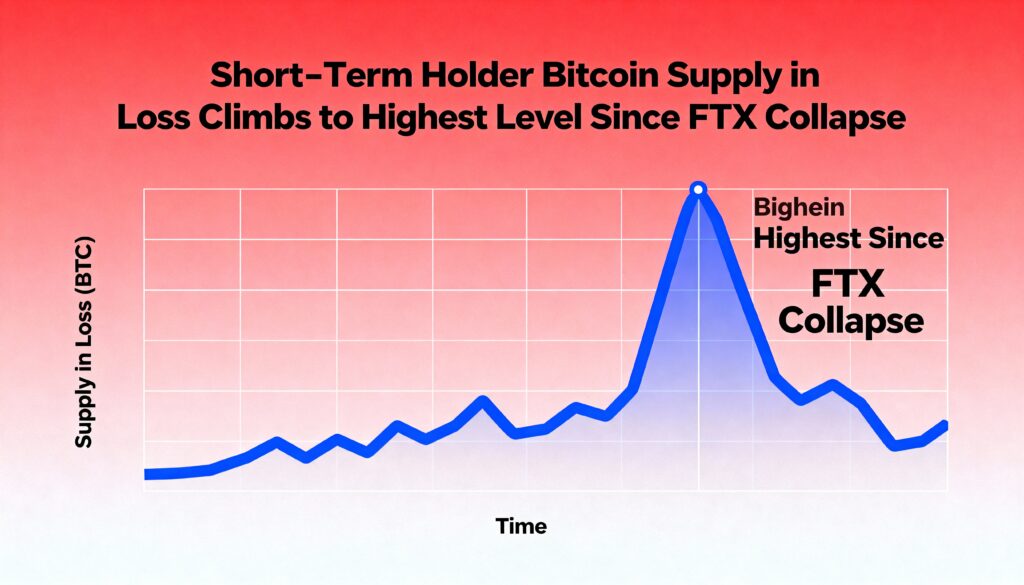 Short-Term Holder Bitcoin Supply in Loss Climbs to Highest Level Since FTX Collapse

Supply in Loss (BTC)

Bighein
Highest Since
FTX
Collapse

Time